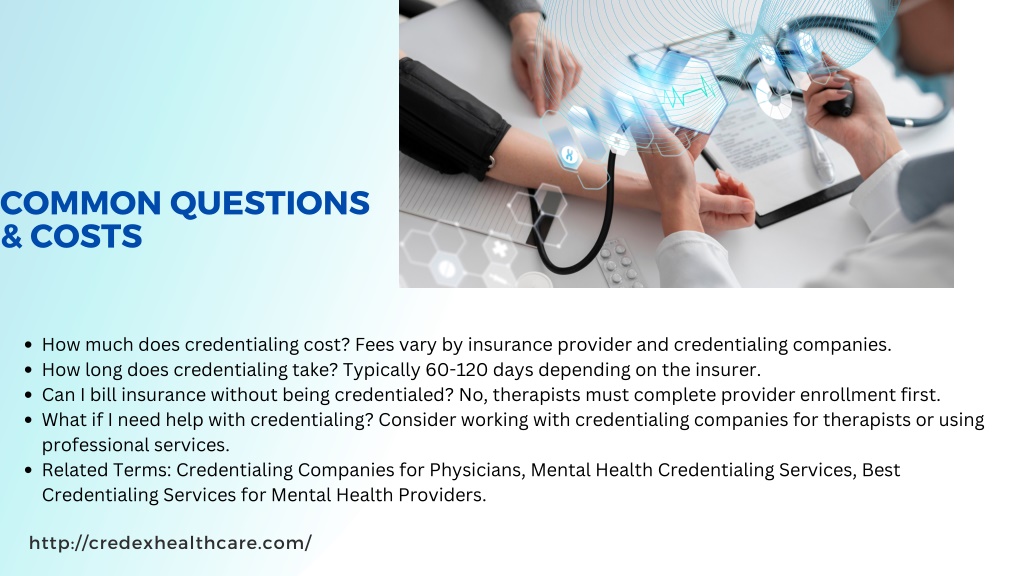 COMMON QUESTIONS & COSTS

- How much does credentialing cost? Fees vary by insurance provider and credentialing companies.
- How long does credentialing take? Typically 60-120 days depending on the insurer.
- Can I bill insurance without being credentialed? No, therapists must complete provider enrollment first.
- What if I need help with credentialing? Consider working with credentialing companies for therapists or using professional services.
- Related Terms: Credentialing Companies for Physicians, Mental Health Credentialing Services, Best Credentialing Services for Mental Health Providers.

http://credexhealthcare.com/